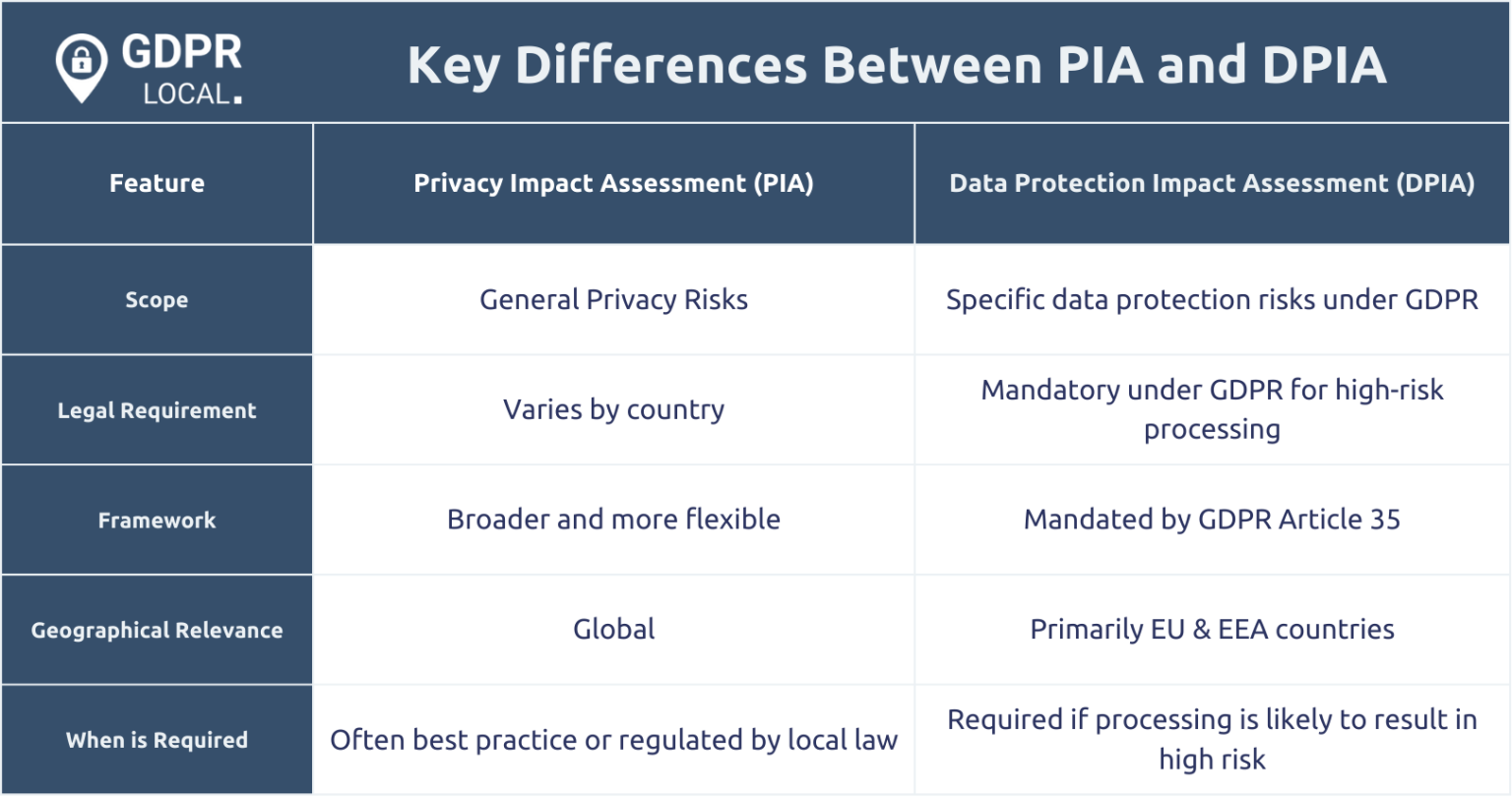 GDPR LOCAL.

Key Differences Between PIA and DPIA

| Feature | Privacy Impact Assessment (PIA) | Data Protection Impact Assessment (DPIA) |
|---|---|---|
| Scope | General Privacy Risks | Specific data protection risks under GDPR |
| Legal Requirement | Varies by country | Mandatory under GDPR for high-risk processing |
| Framework | Broader and more flexible | Mandated by GDPR Article 35 |
| Geographical Relevance | Global | Primarily EU & EEA countries |
| When is Required | Often best practice or regulated by local law | Required if processing is likely to result in high risk |